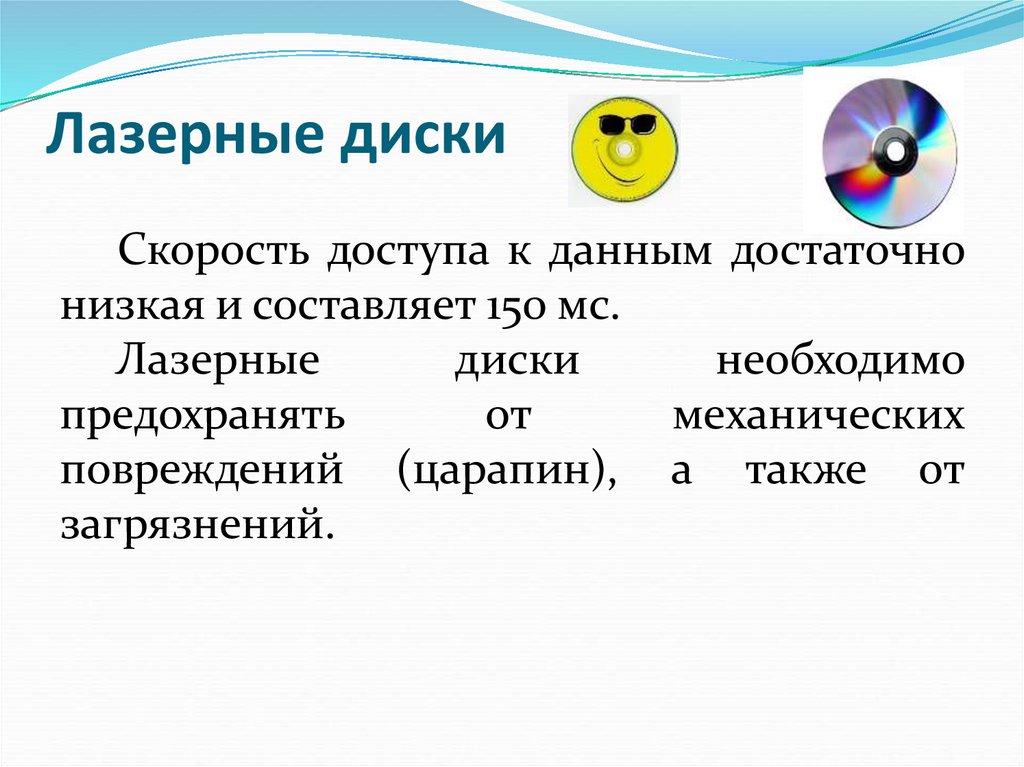 Лазерные диски

Скорость доступа к данным достаточно низкая и составляет 150 мс.

Лазерные диски необходимо предохранять от механических повреждений (царапин), а также от загрязнений.